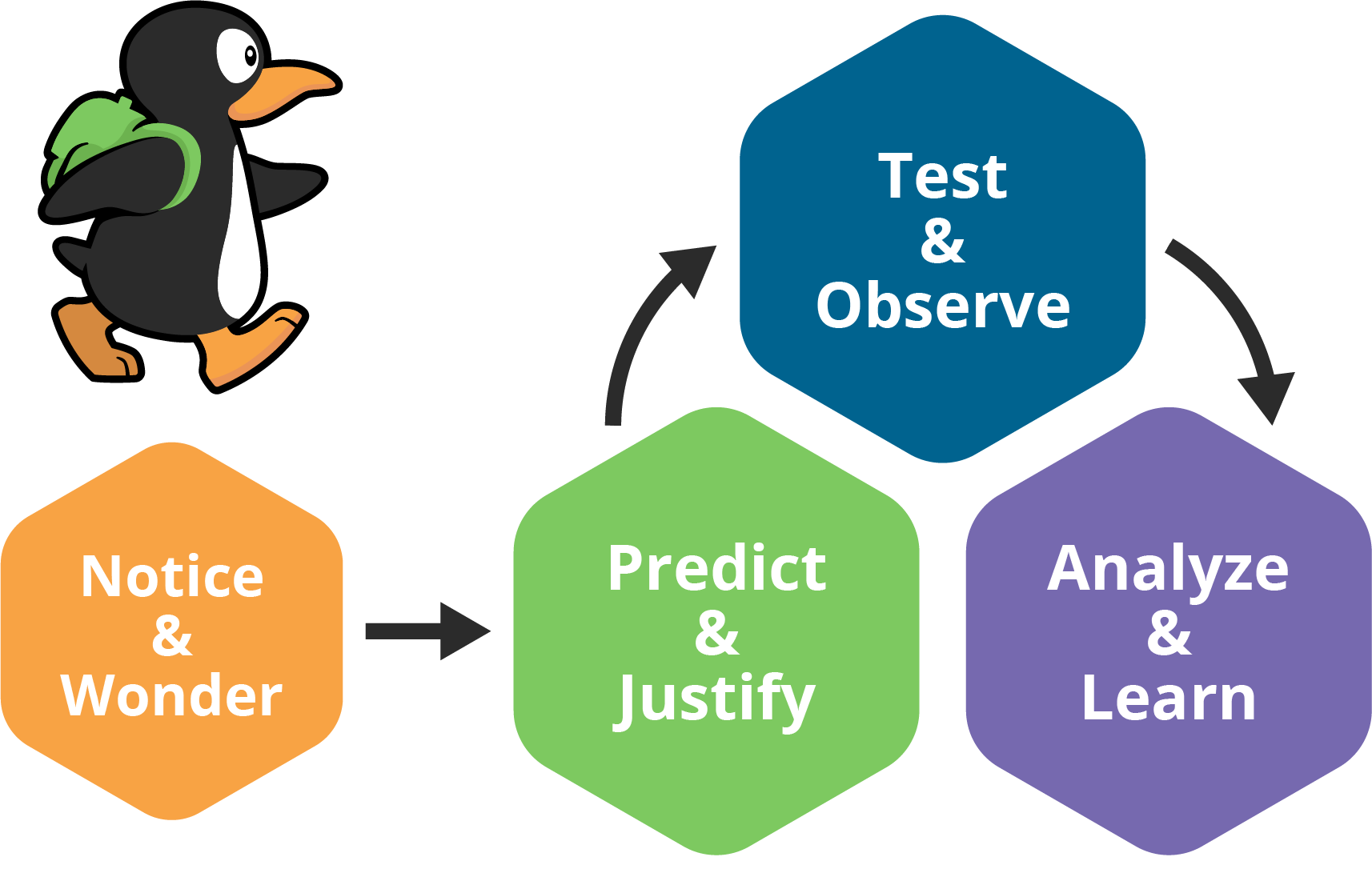 Notice
&
Wonder

Predict
&
Justify

Test
&
Observe

Analyze
&
Learn